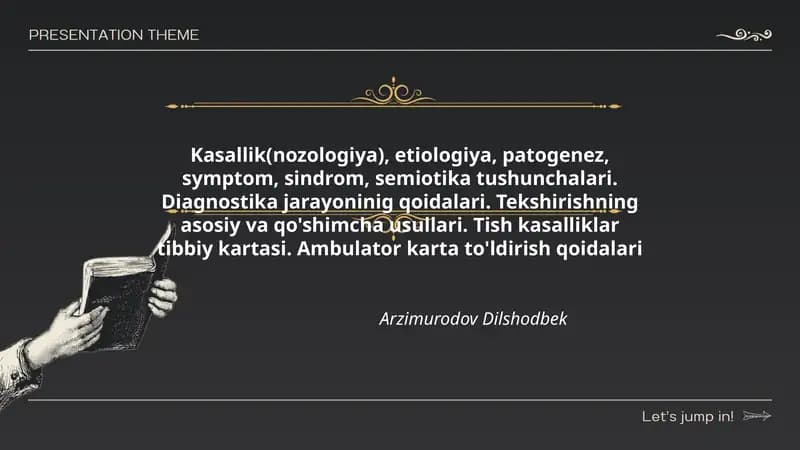 PRESENTATION THEME

Kasallik(nozologiya), etiologiya, patogenez, symptom, sindrom, semiotika tushunchalari. Diagnostika jarayoninig qoidalari. Tekshirishning asosiy va qo'shimcha usullari. Tish kasalliklar tibbiy kartasi. Ambulator karta to'ldirish qoidalari

Arzimurodov Dilshodbek

Let's jump in!